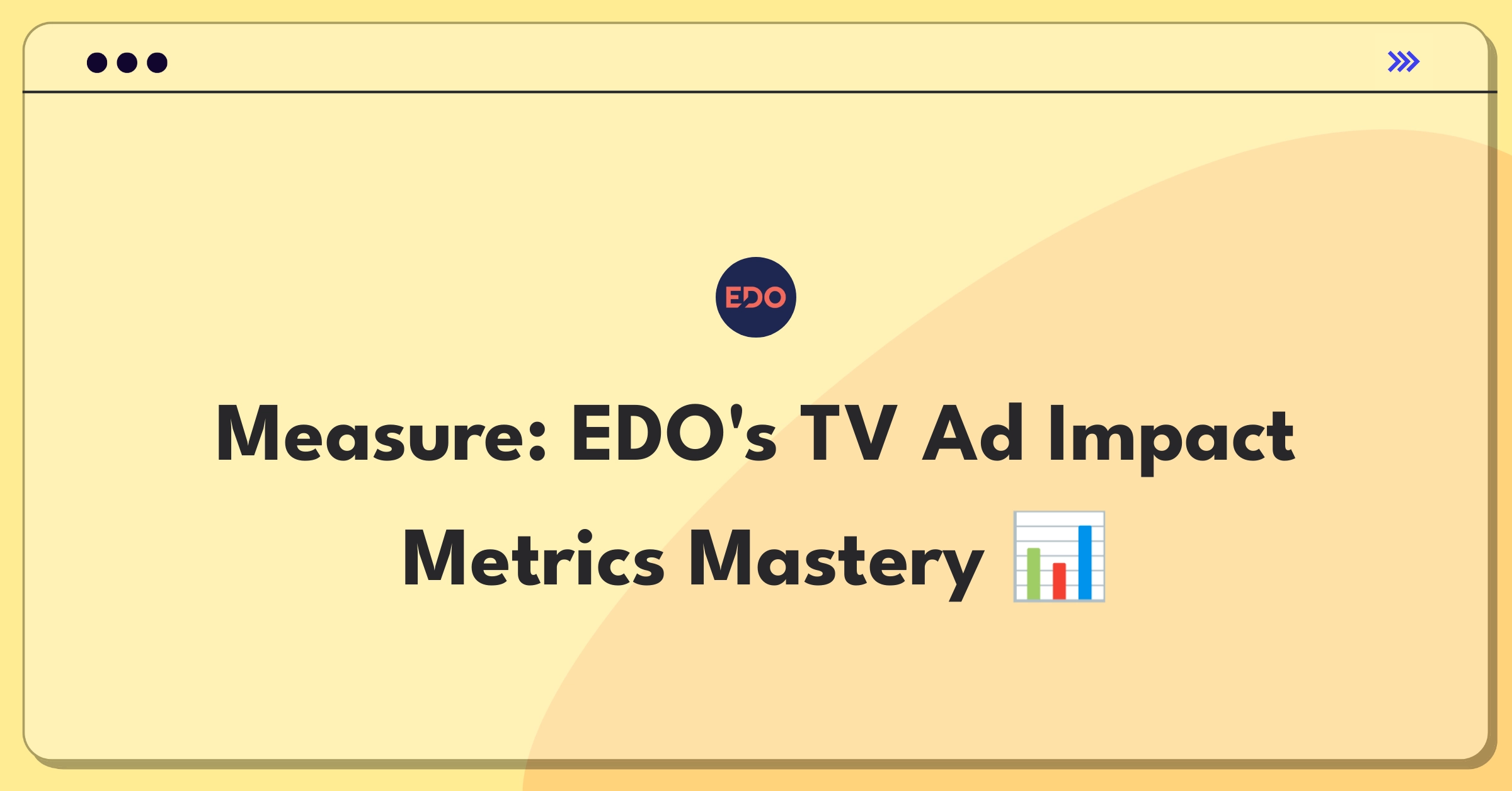 EDO

Measure: EDO's TV Ad Impact Metrics Mastery 📊